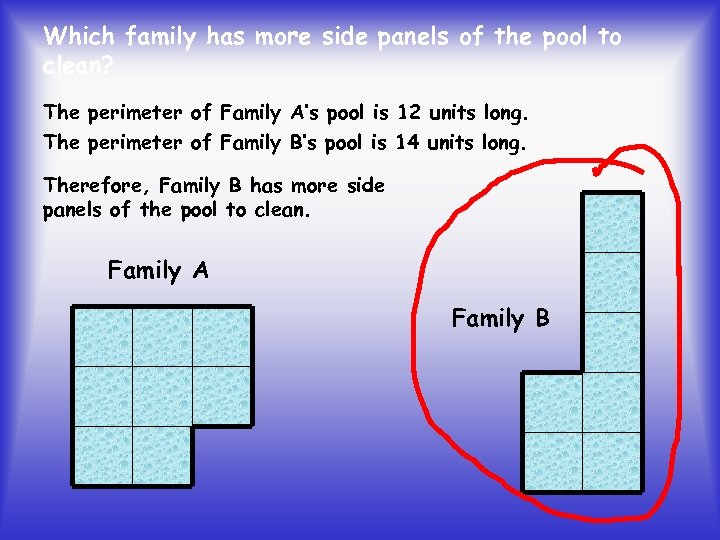 Which family has more side panels of the pool to clean?

The perimeter of Family A's pool is 12 units long.
The perimeter of Family B's pool is 14 units long.

Therefore, Family B has more side panels of the pool to clean.

Family A

Family B